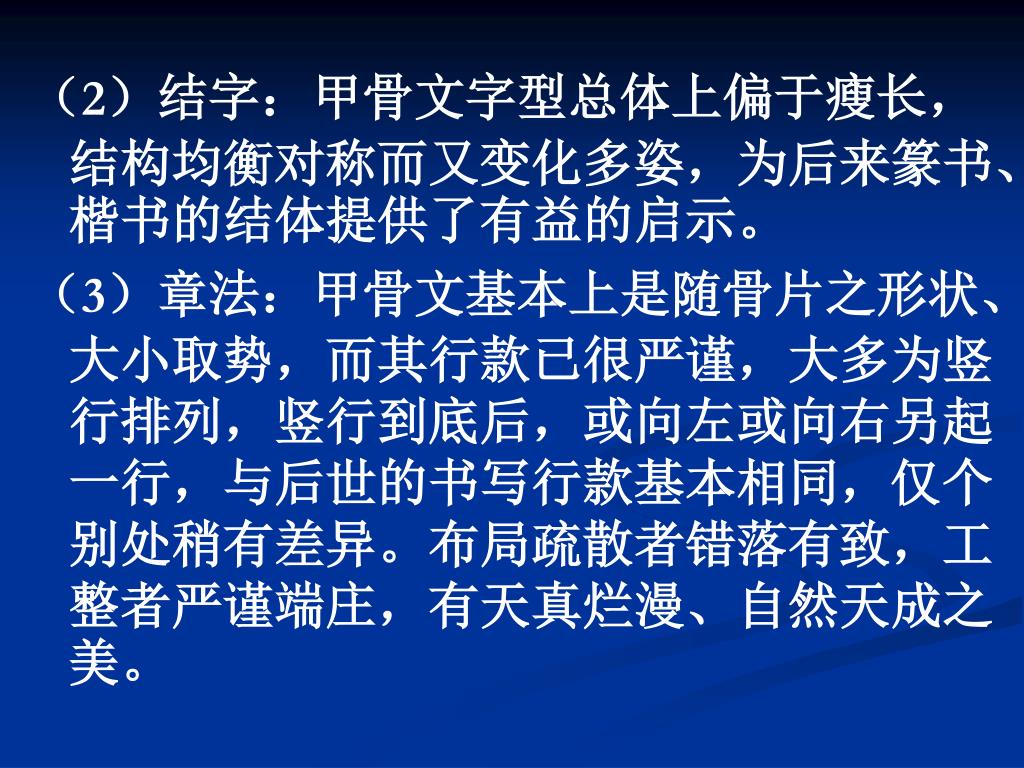 （2）结字：甲骨文字型总体上偏于瘦长，结构均衡对称而又变化多姿，为后来篆书、楷书的结体提供了有益的启示。

（3）章法：甲骨文基本上是随骨片之形状、大小取势，而其行款已很严谨，大多为竖行排列，竖行到底后，或向左或向右另起一行，与后世的书写行款基本相同，仅个别处稍有差异。布局疏散者错落有致，工整者严谨端庄，有天真烂漫、自然天成之美。